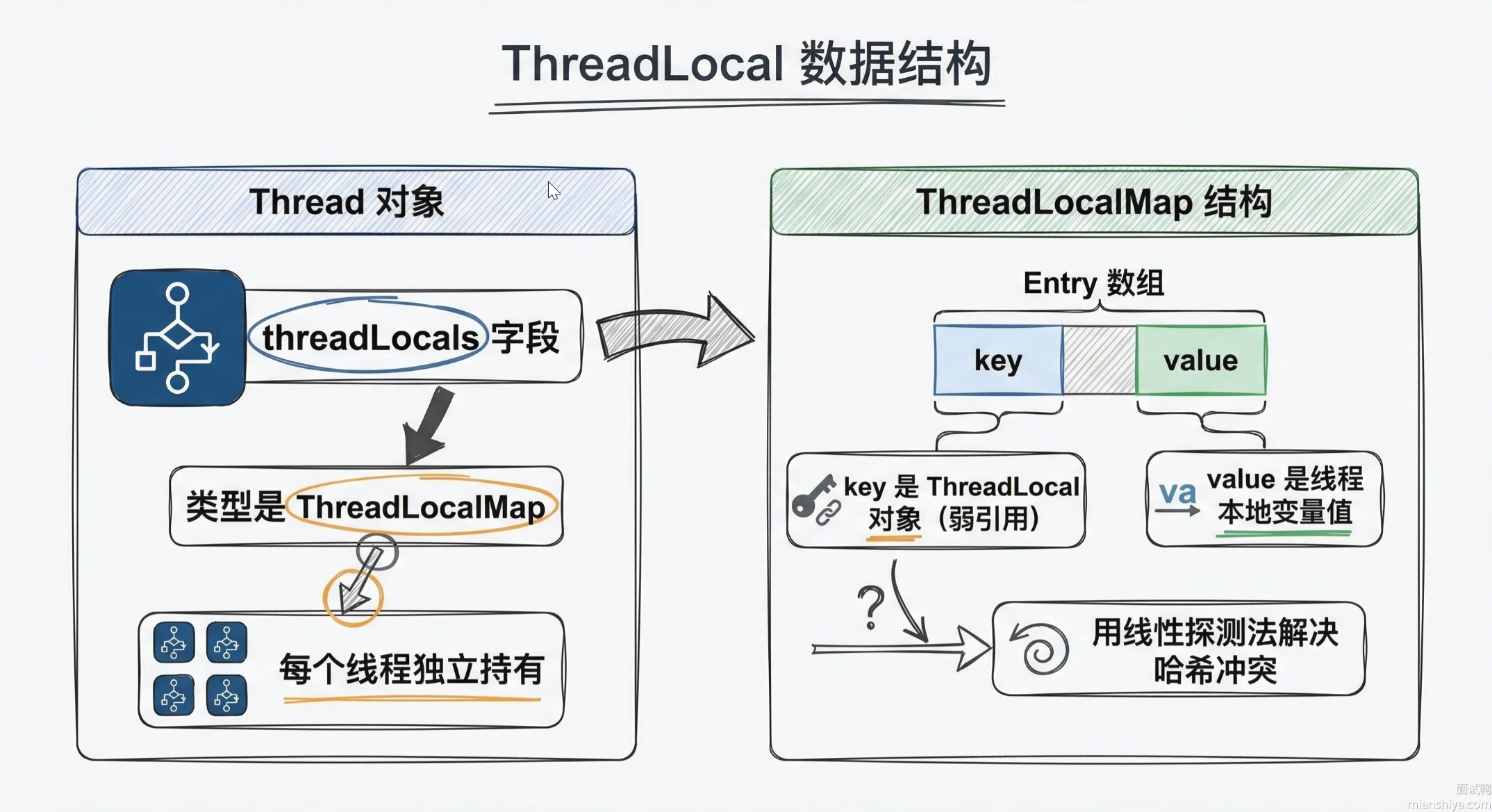 ThreadLocal 数据结构

Thread 对象

threadLocals 字段

类型是 ThreadLocalMap

每个线程独立持有

ThreadLocalMap 结构

Entry 数组

key

value

key 是 ThreadLocal 对象（弱引用）

va

value 是线程本地变量值

?

用线性探测法解决哈希冲突

面试鸭
mianshiya.com